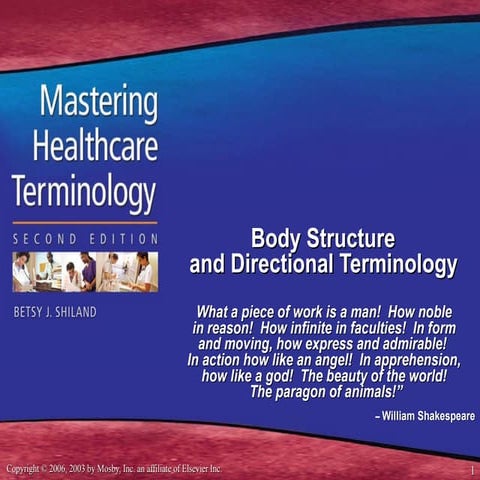 Mastering Healthcare Terminology

SECOND EDITION

BETSY J. SHILAND

Body Structure and Directional Terminology

What a piece of work is a man! How noble in reason! How infinite in faculties! In form and moving, how express and admirable! In action how like an angel! In apprehension, how like a god! The beauty of the world! The paragon of animals!”

– William Shakespeare

Copyright © 2006, 2003 by Mosby, Inc. an affiliate of Elsevier Inc.

1